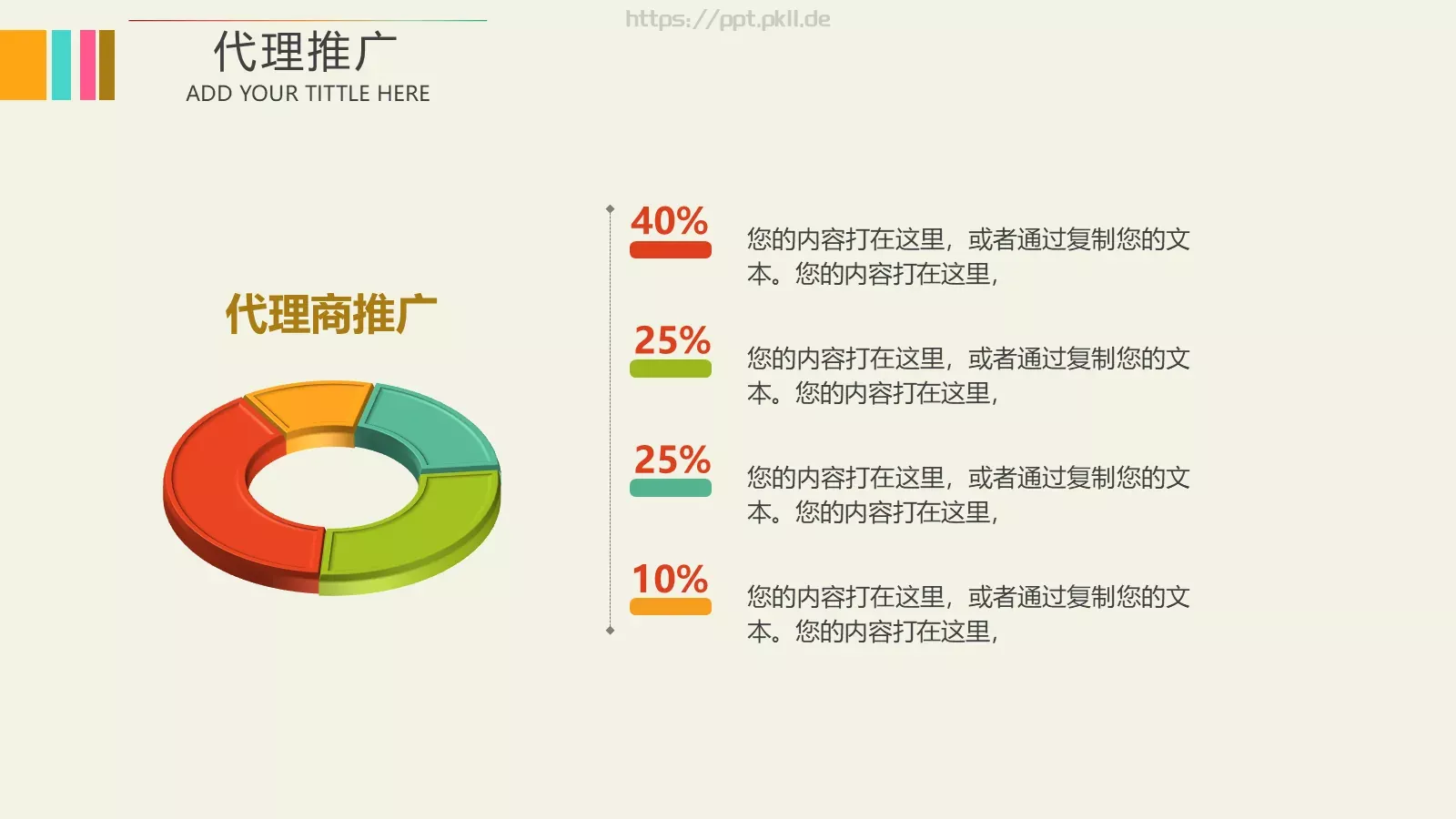 https://ppt.pkll.de

代理推广
ADD YOUR TITTLE HERE

代理商推广

40%
您的内容打在这里，或者通过复制您的文本。您的内容打在这里，

25%
您的内容打在这里，或者通过复制您的文本。您的内容打在这里，

25%
您的内容打在这里，或者通过复制您的文本。您的内容打在这里，

10%
您的内容打在这里，或者通过复制您的文本。您的内容打在这里，